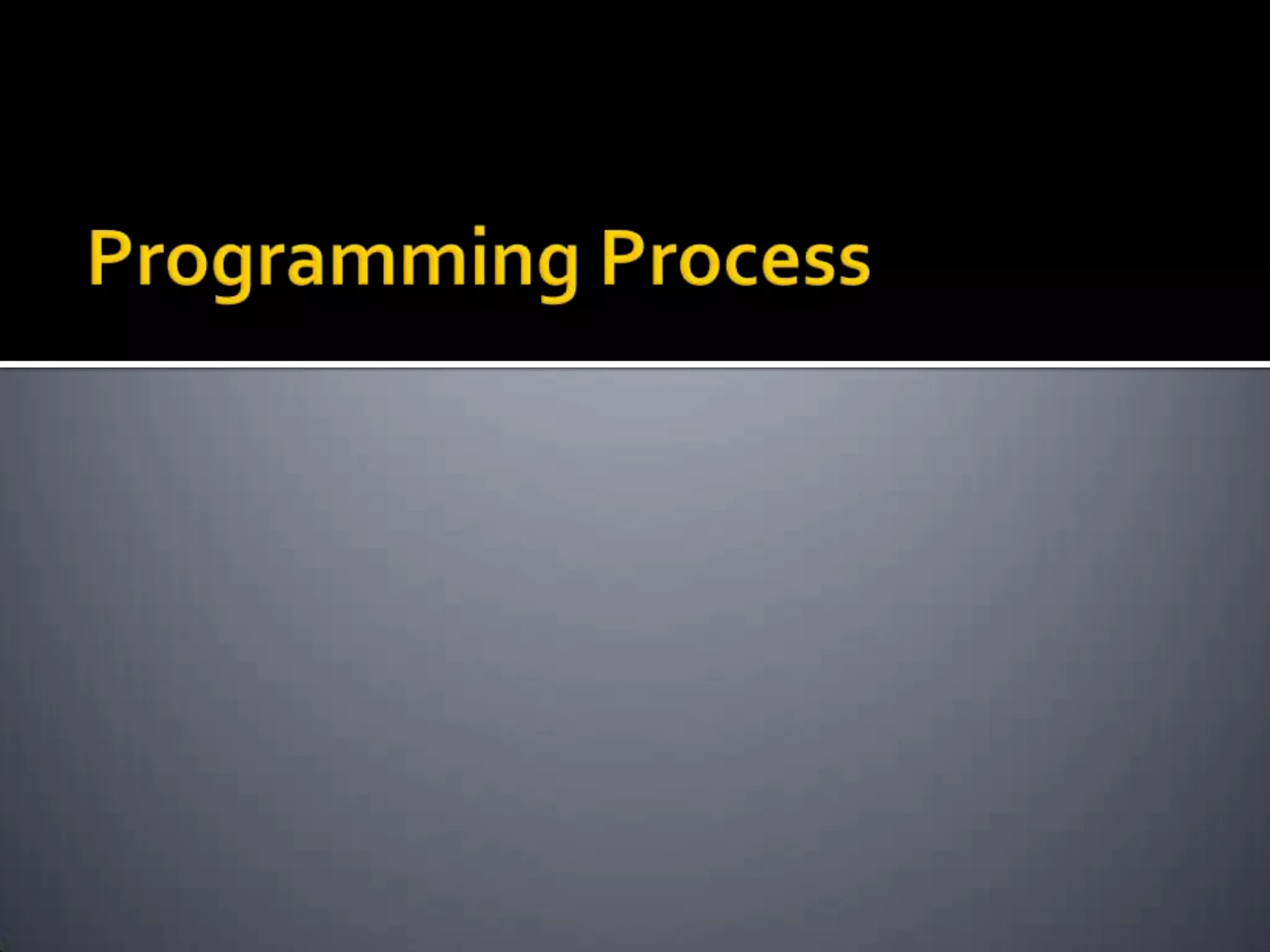 Programming Process